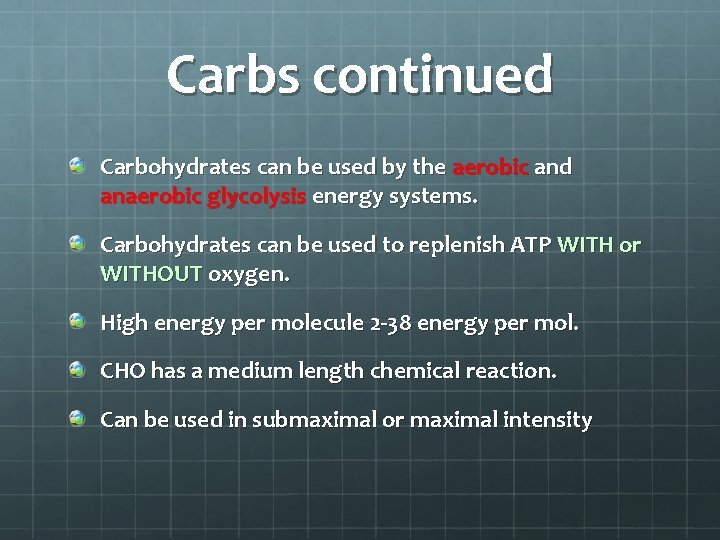 Carbs continued

Carbohydrates can be used by the aerobic and anaerobic glycolysis energy systems.

Carbohydrates can be used to replenish ATP WITH or WITHOUT oxygen.

High energy per molecule 2-38 energy per mol.

CHO has a medium length chemical reaction.

Can be used in submaximal or maximal intensity